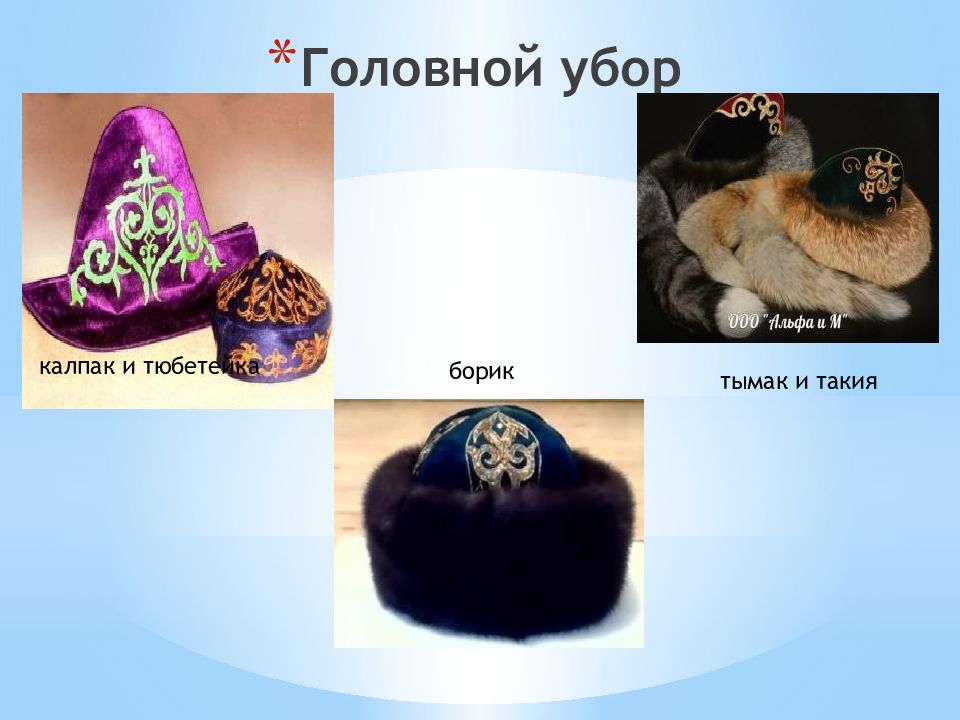 *Головной убор

калпак и тюбетейка

борик

ООО "Альфа и М"

тымак и такия